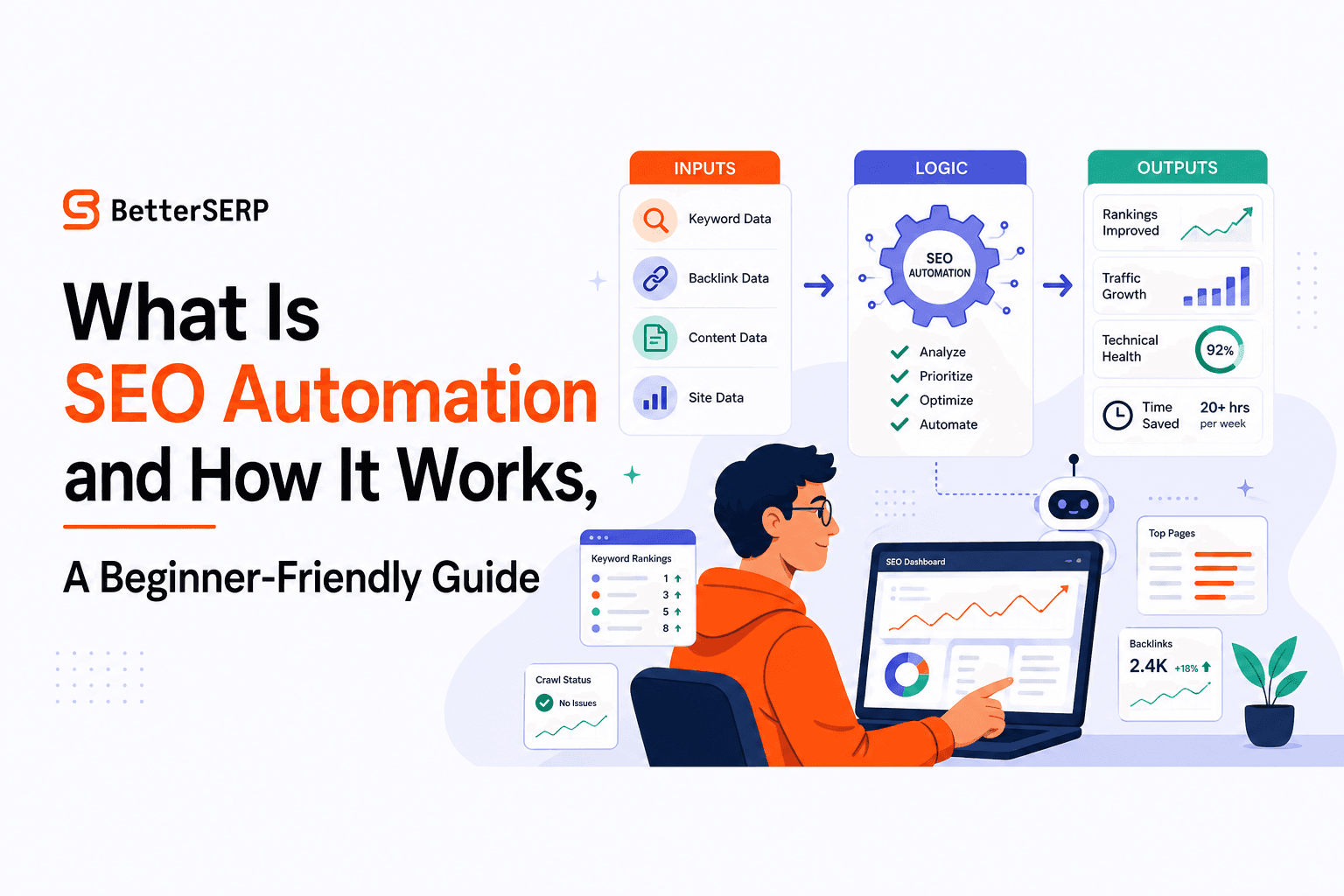 BetterSERP

What Is
SEO Automation
and How It Works,

A Beginner-Friendly Guide

INPUTS
Keyword Data
Backlink Data
Content Data
Site Data

LOGIC
SEO AUTOMATION
Analyze
Prioritize
Optimize
Automate

OUTPUTS
Rankings Improved
Traffic Growth
Technical Health 92%
Time Saved 20+ hrs per week

Keyword Rankings
1
3
5
8

Crawl Status
No Issues

SEO Dashboard

Top Pages

Backlinks
2.4K +18%